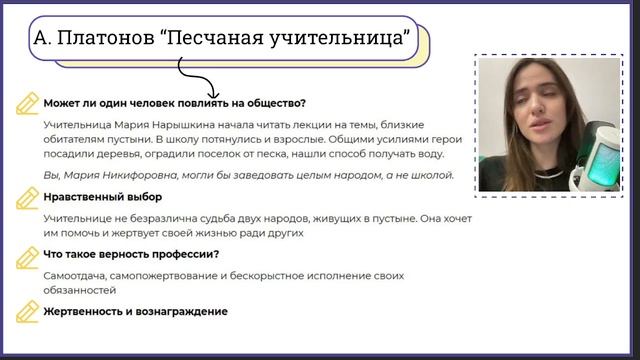 А. Платонов “Песчаная учительница”

Может ли один человек повлиять на общество?

Учительница Мария Нарышкина начала читать лекции на темы, близкие обитателям пустыни. В школу потянулись и взрослые. Общими усилиями герои посадили деревья, оградили поселок от песка, нашли способ получать воду.

Вы, Мария Никифоровна, могли бы заведовать целым народом, а не школой.

Нравственный выбор

Учительнице не безразлична судьба двух народов, живущих в пустыне. Она хочет им помочь и жертвует своей жизнью ради других

Что такое верность профессии?

Самоотдача, самопожертвование и бескорыстное исполнение своих обязанностей

Жертвенность и вознаграждение